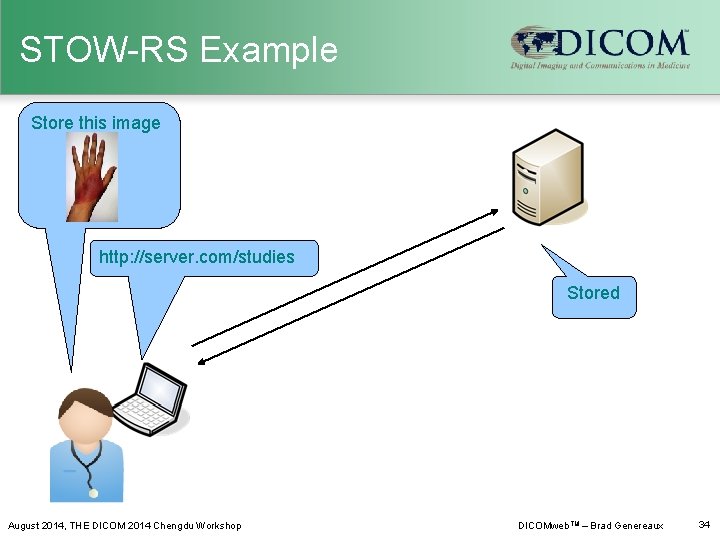 STOW-RS Example

DICOM™
Digital Imaging and Communications in Medicine

Store this image

http://server.com/studies

Stored

August 2014, THE DICOM 2014 Chengdu Workshop

DICOMweb™ – Brad Genereaux

34